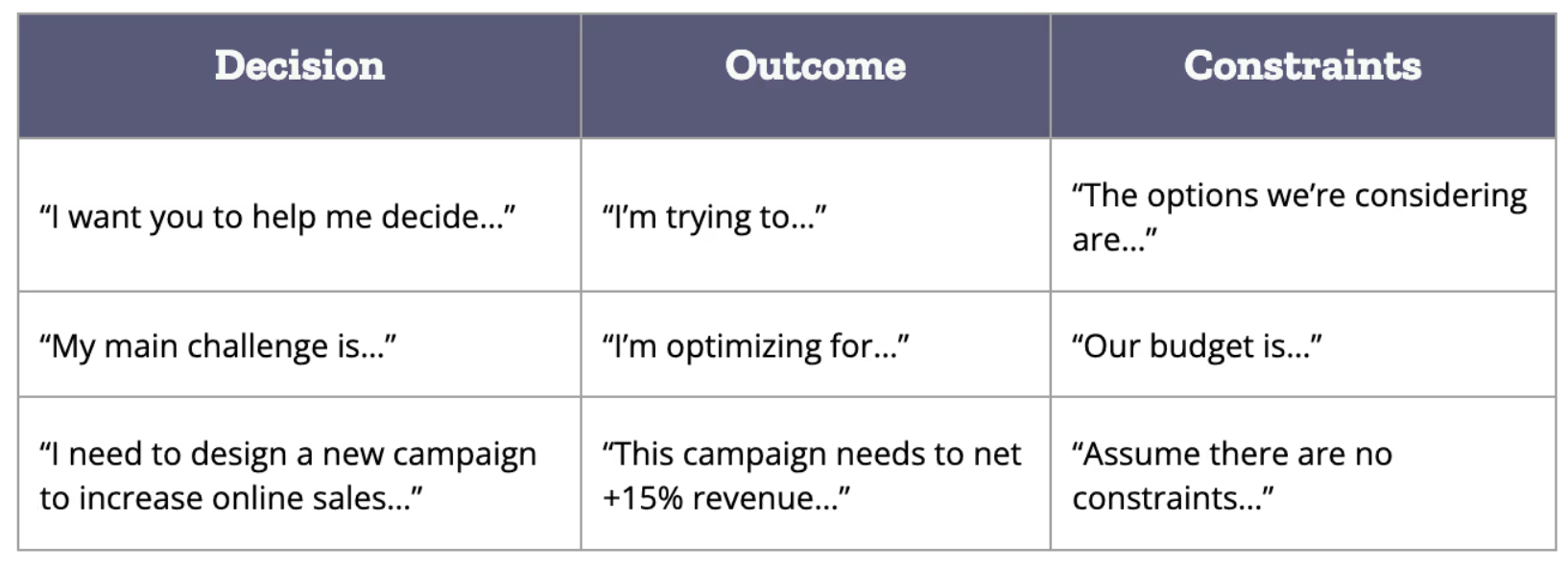 | Decision | Outcome | Constraints |
|---|---|---|
| “I want you to help me decide…” | “I’m trying to…” | “The options we’re considering are…” |
| “My main challenge is…” | “I’m optimizing for…” | “Our budget is…” |
| “I need to design a new campaign to increase online sales…” | “This campaign needs to net +15% revenue…” | “Assume there are no constraints…” |